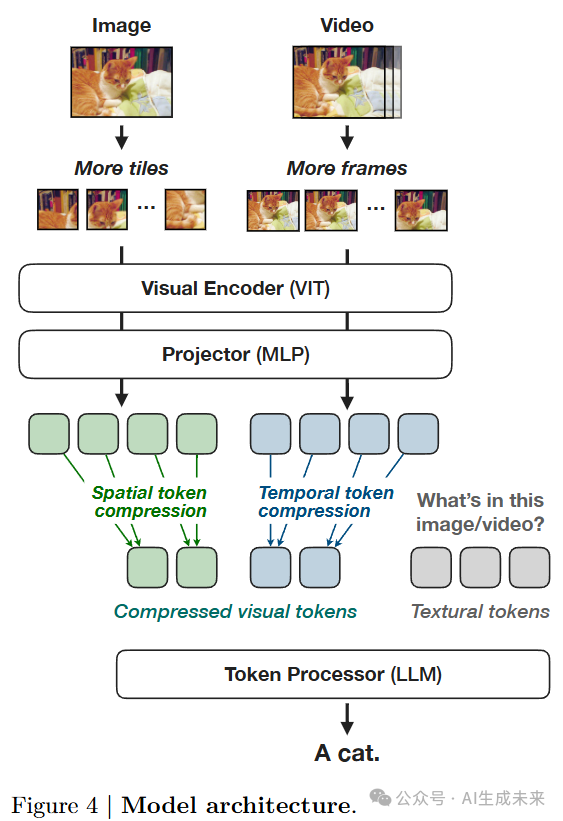 Image

Video

More tiles

More frames

...

...

Visual Encoder (VIT)

Projector (MLP)

Spatial token compression

Temporal token compression

What's in this image/video?

Compressed visual tokens

Textural tokens

Token Processor (LLM)

A cat.

Figure 4 | Model architecture.

公众号 · AI生成未来